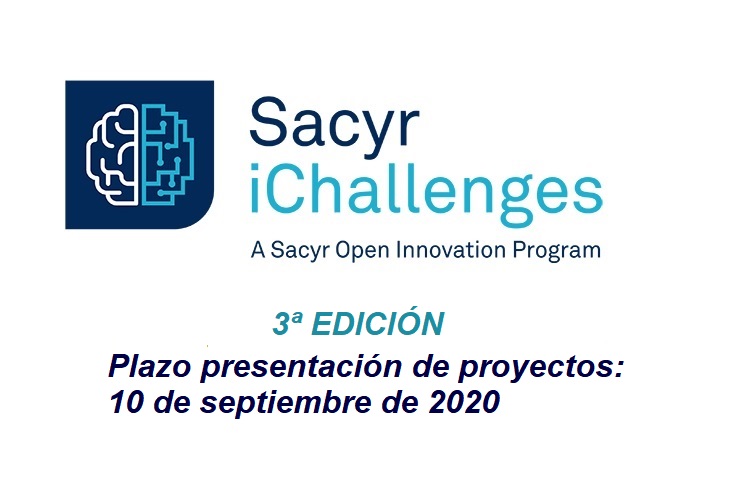 Sacyr
iChallenges
A Sacyr Open Innovation Program

3ª EDICIÓN
Plazo presentación de proyectos:
10 de septiembre de 2020